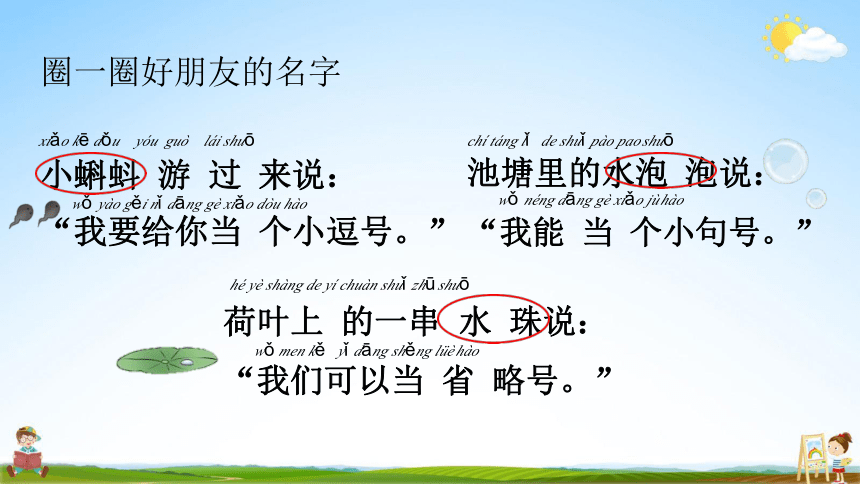 圈一圈好朋友的名字

xiǎo kē dǒu yóu guò lái shuō
小蝌蚪 游 过 来说：
wǒ yào gěi nǐ dāng gè xiǎo dòu hào
“我要给你当 个小逗号。”

chí táng lǐ de shuǐ pào pao shuō
池塘里的水泡 泡说：
wǒ néng dāng gè xiǎo jù hào
“我能 当 个小句号。”

hé yè shàng de yí chuàn shuǐ zhū shuō
荷叶上 的一串 水 珠说：
wǒ men kě yǐ dāng shěng lüè hào
“我们可以当 省 略号。”